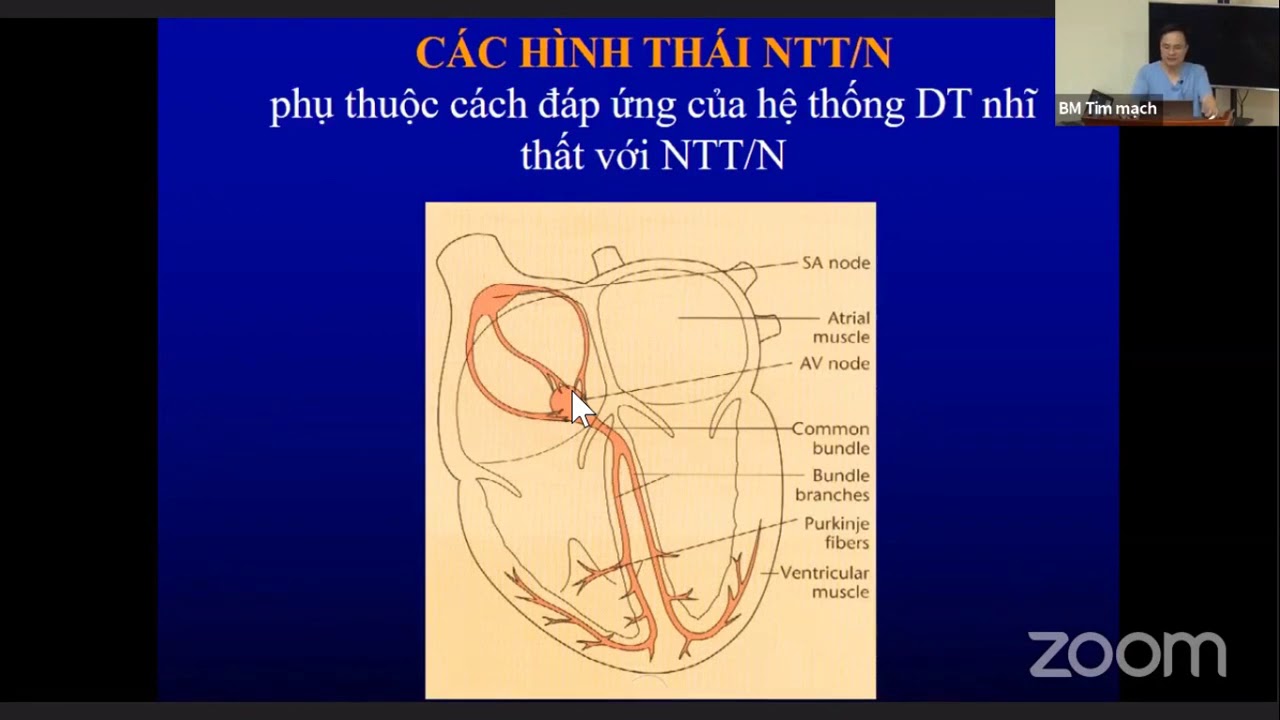 CÁC HÌNH THÁI NTT/N
phụ thuộc cách đáp ứng của hệ thống DT nhĩ thất với NTT/N

SA node
Atrial muscle
AV node
Common bundle
Bundle branches
Purkinje fibers
Ventricular muscle

BM Tim mạch

zoom